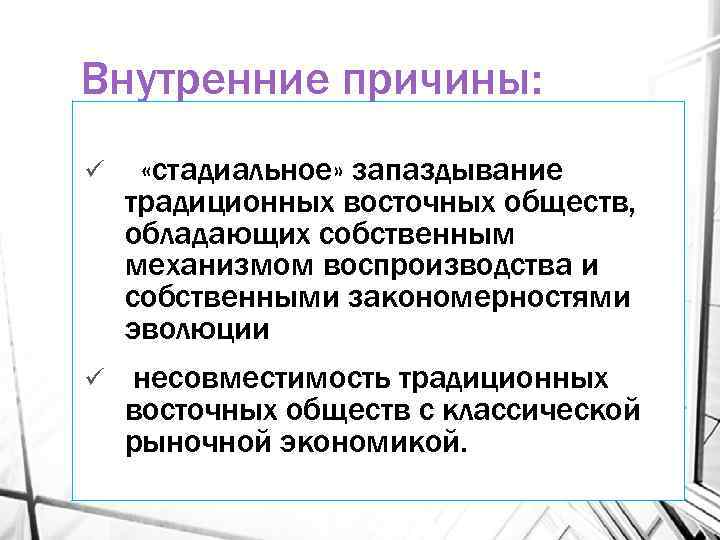 Внутренние причины:

✓ «стадиальное» запаздывание традиционных восточных обществ, обладающих собственным механизмом воспроизводства и собственными закономерностями эволюции

✓ несовместимость традиционных восточных обществ с классической рыночной экономикой.